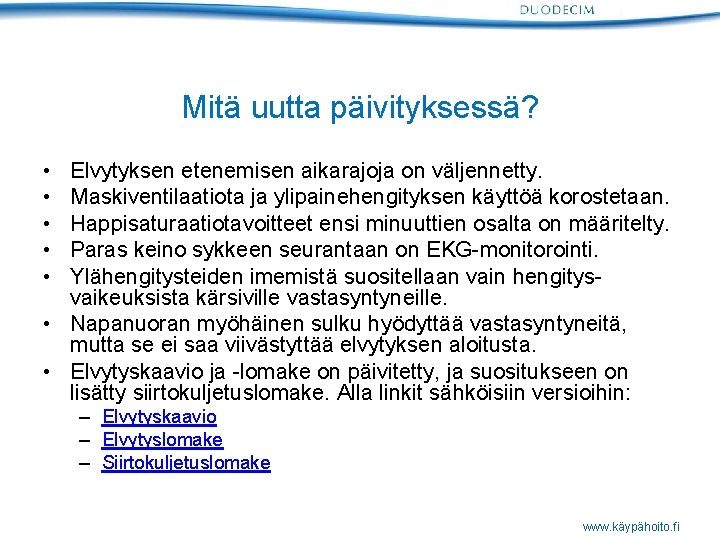 DUODECIM

Mitä uutta päivityksessä?

• Elvytyksen etenemisen aikarajoja on väljennetty.
• Maskiventilaatiota ja ylipainehengityksen käyttöä korostetaan.
• Happisaturaatiotavoitteet ensi minuuttien osalta on määritelty.
• Paras keino sykkeen seurantaan on EKG-monitorointi.
• Ylähengitysteiden imemistä suositellaan vain hengitysvaikeuksista kärsiville vastasyntyneille.
• Napanuoran myöhäinen sulku hyödyttää vastasyntyneitä, mutta se ei saa viivästyttää elvytyksen aloitusta.
• Elvytyskaavio ja -lomake on päivitetty, ja suositukseen on lisätty siirtokuljetuslomake. Alla linkit sähköisiin versioihin:
– Elvytyskaavio
– Elvytyslomake
– Siirtokuljetuslomake

www.käypähoito.fi